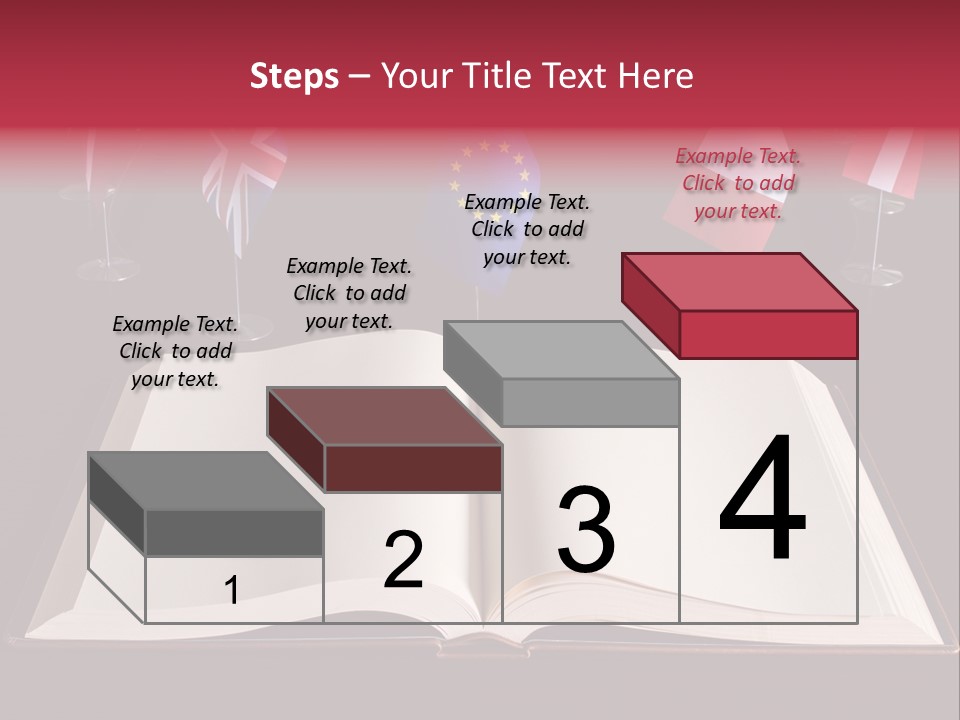 Steps – Your Title Text Here

Example Text. Click to add your text.

Example Text. Click to add your text.

Example Text. Click to add your text.

Example Text. Click to add your text.

1

2

3

4